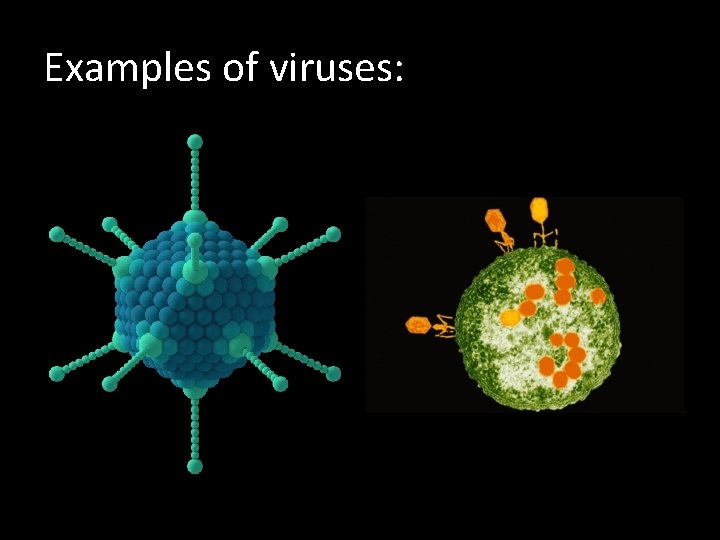 Examples of viruses: